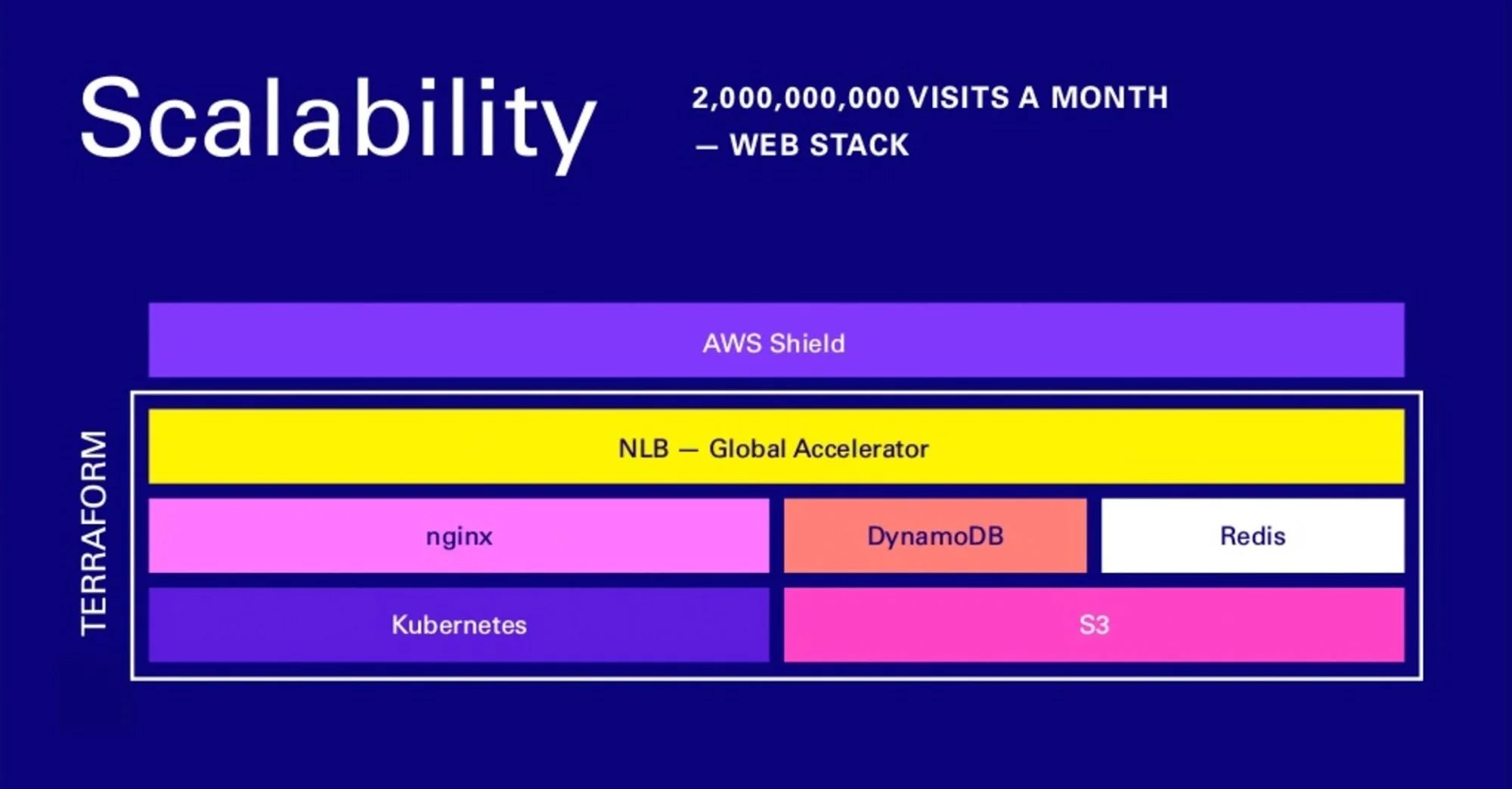 Scalability

2,000,000,000 VISITS A MONTH
— WEB STACK

AWS Shield

TERRAFORM

NLB — Global Accelerator

nginx

DynamoDB

Redis

Kubernetes

S3